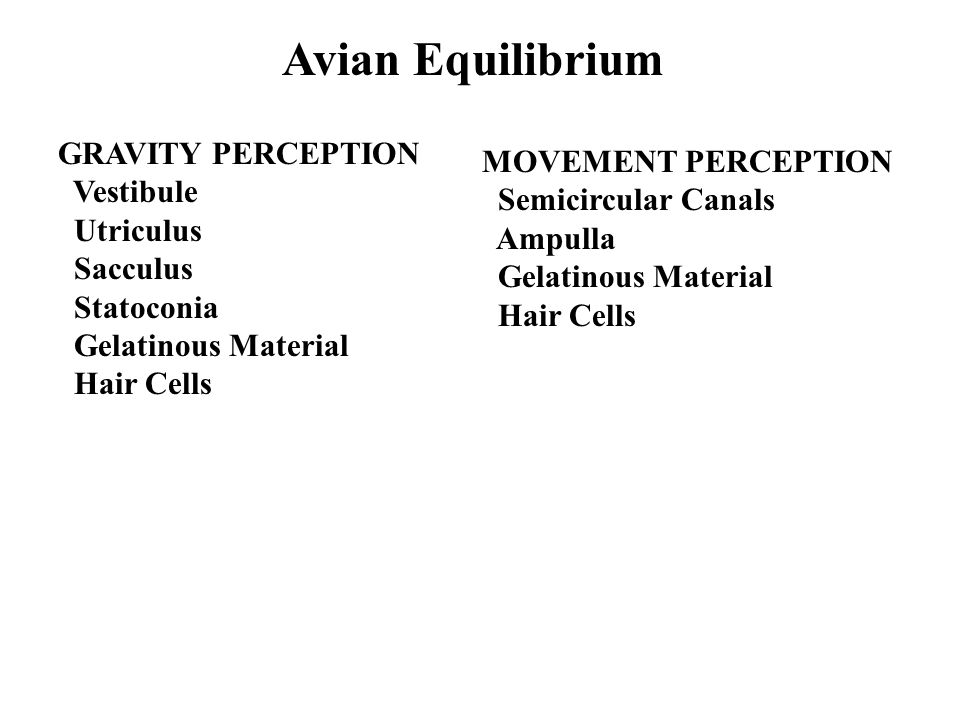 Avian Equilibrium

GRAVITY PERCEPTION
Vestibule
Utriculus
Sacculus
Statoconia
Gelatinous Material
Hair Cells

MOVEMENT PERCEPTION
Semicircular Canals
Ampulla
Gelatinous Material
Hair Cells